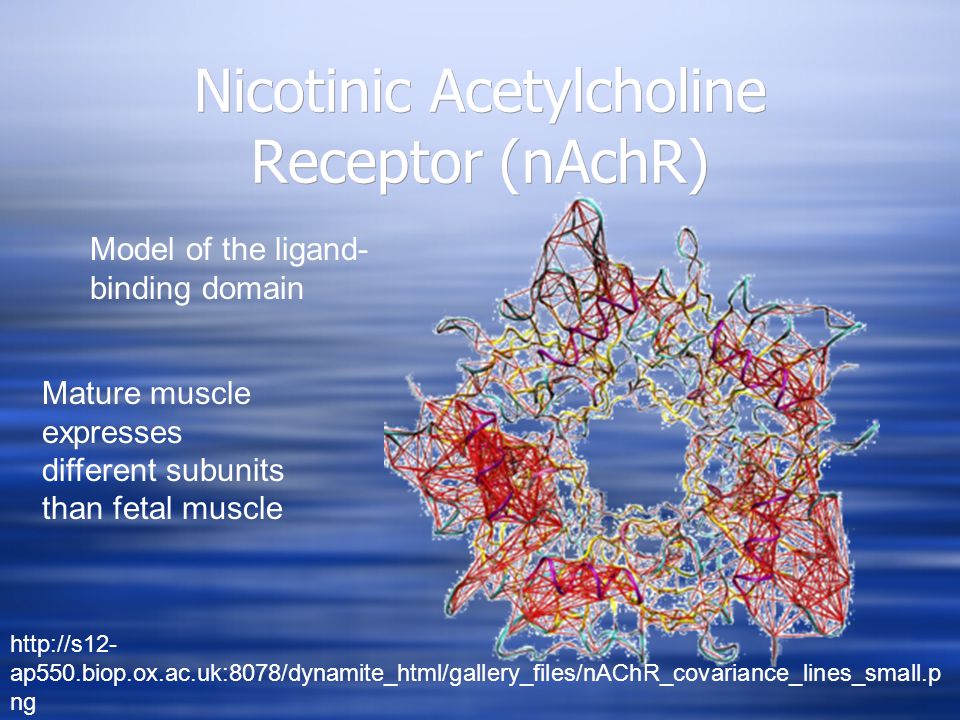 Nicotinic Acetylcholine Receptor (nAchR)

Model of the ligand-binding domain

Mature muscle expresses different subunits than fetal muscle

http://s12-ap550.biop.ox.ac.uk:8078/dynamite_html/gallery_files/nAChR_covariance_lines_small.png